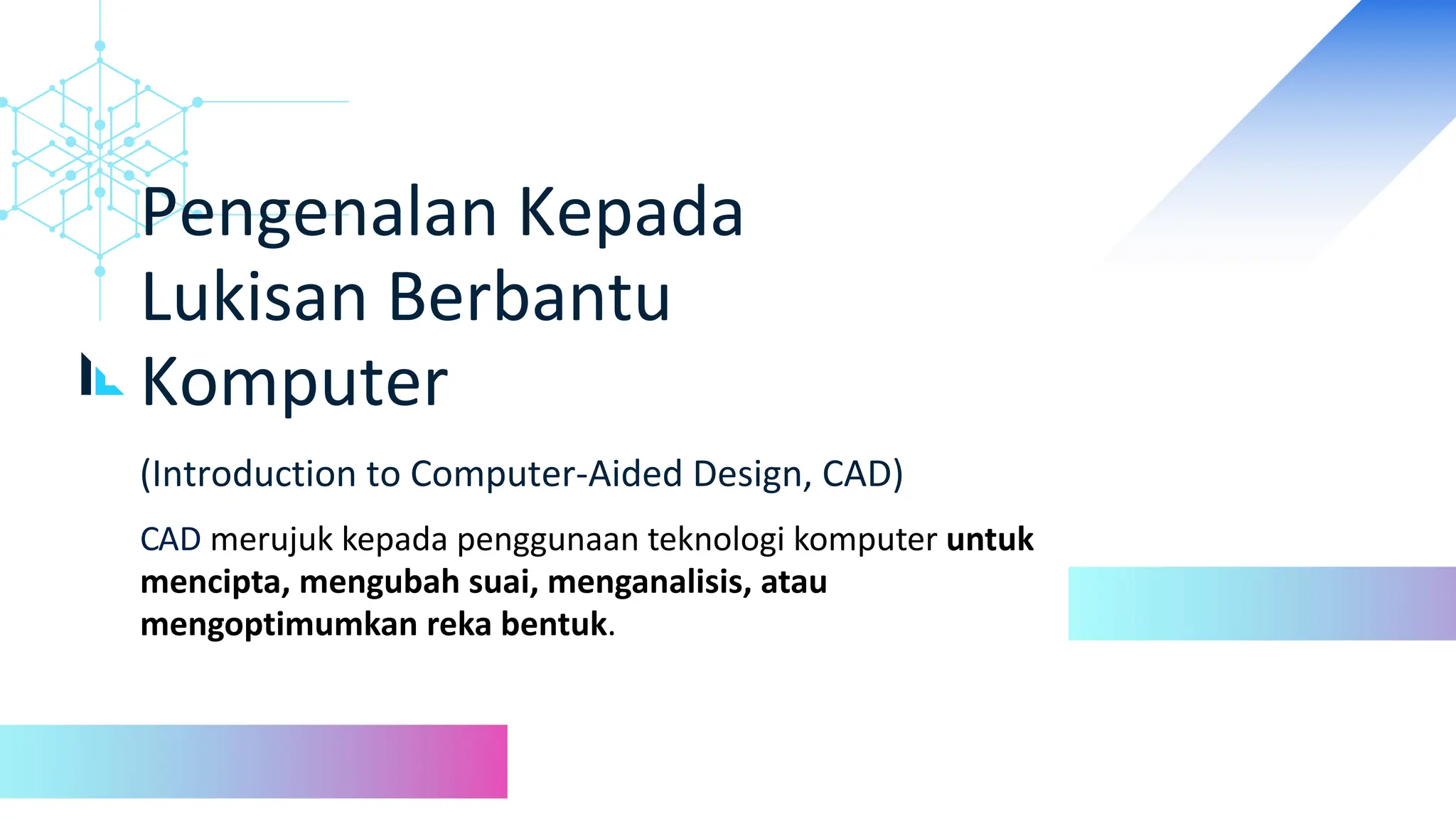 Pengenalan Kepada Lukisan Berbantu Komputer

(Introduction to Computer-Aided Design, CAD)

CAD merujuk kepada penggunaan teknologi komputer untuk mencipta, mengubah suai, menganalisis, atau mengoptimumkan reka bentuk.